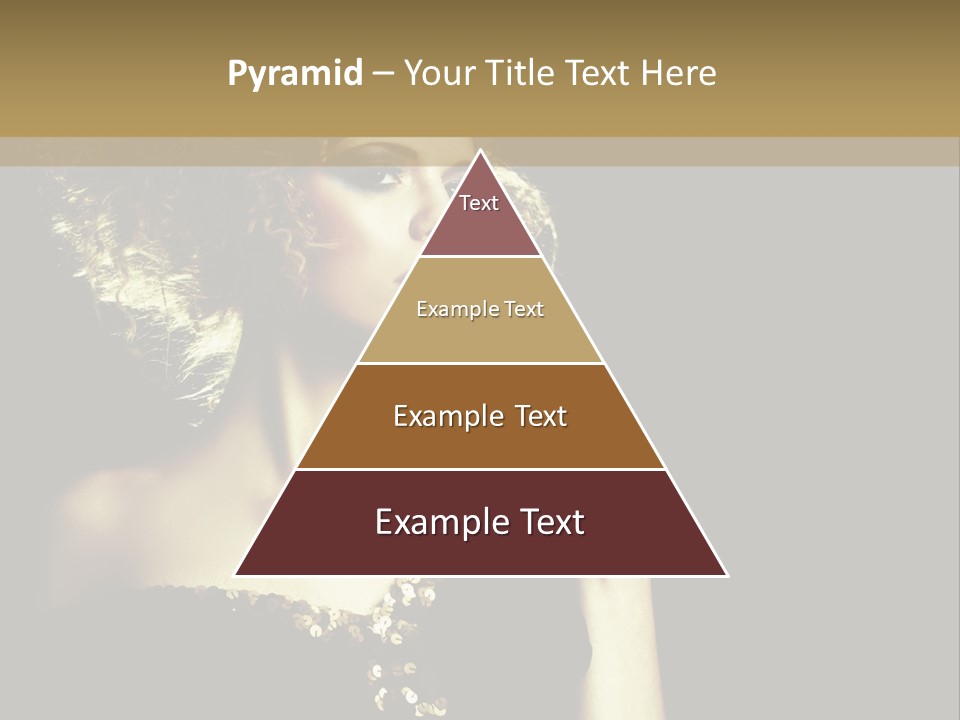 Pyramid – Your Title Text Here

Text

Example Text

Example Text

Example Text